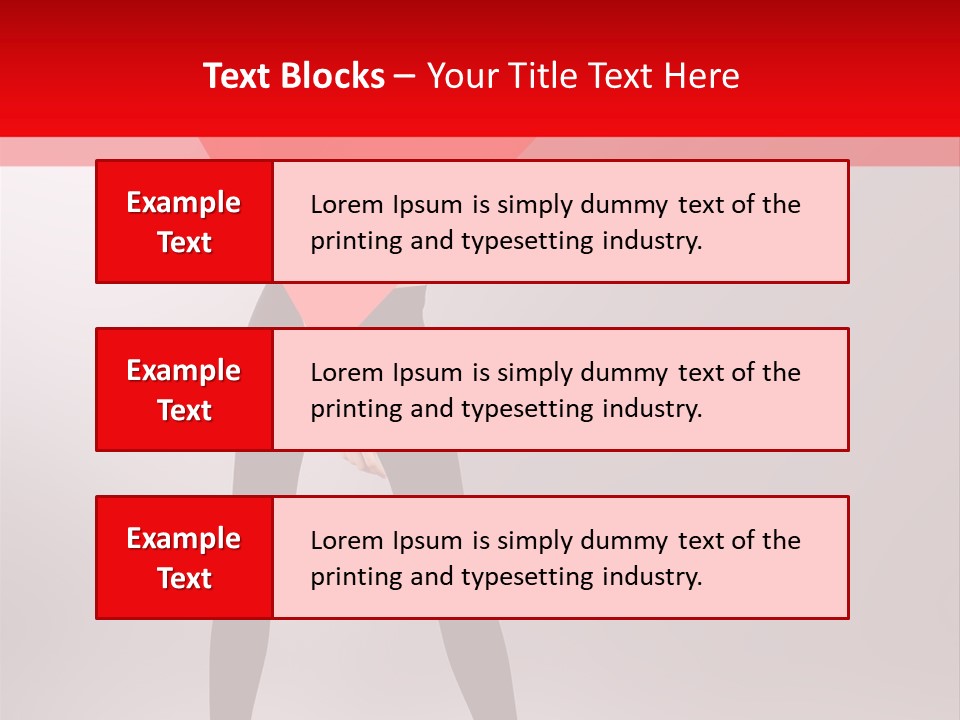 Text Blocks – Your Title Text Here

Example Text

Lorem Ipsum is simply dummy text of the printing and typesetting industry.

Example Text

Lorem Ipsum is simply dummy text of the printing and typesetting industry.

Example Text

Lorem Ipsum is simply dummy text of the printing and typesetting industry.